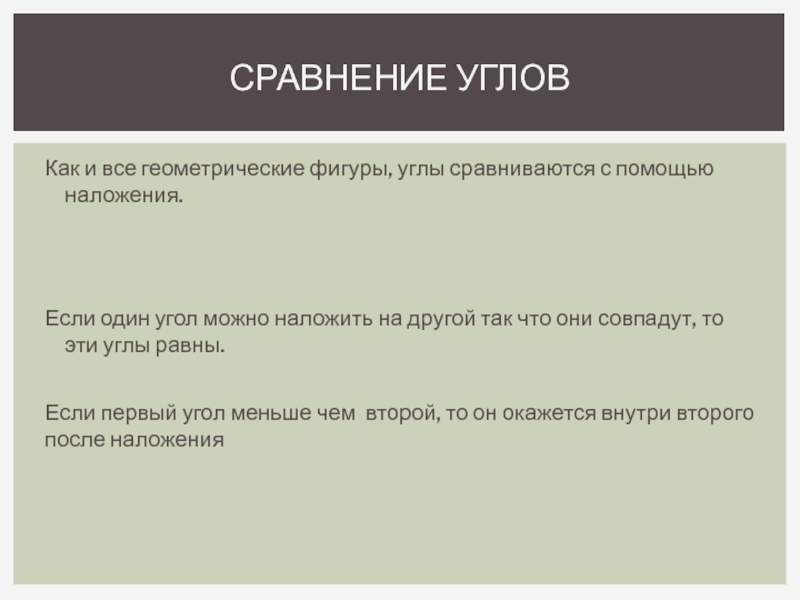 СРАВНЕНИЕ УГЛОВ

Как и все геометрические фигуры, углы сравниваются с помощью наложения.

Если один угол можно наложить на другой так что они совпадут, то эти углы равны.

Если первый угол меньше чем  второй, то он окажется внутри второго после наложения